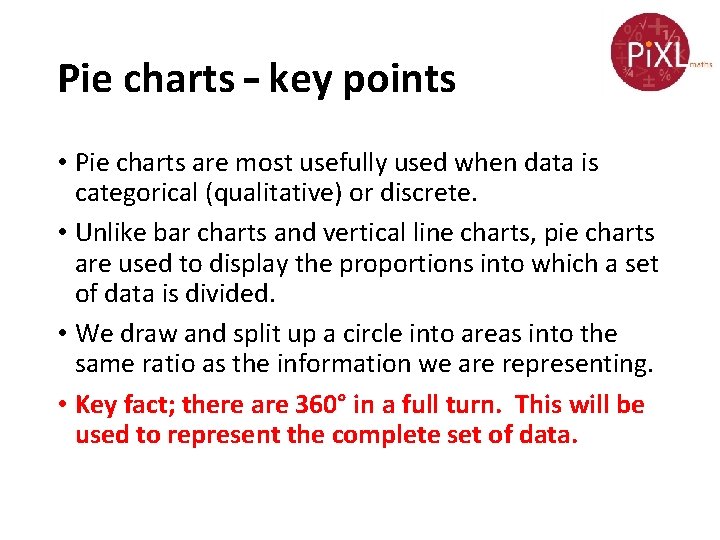 PiXL maths

Pie charts – key points

• Pie charts are most usefully used when data is categorical (qualitative) or discrete.

• Unlike bar charts and vertical line charts, pie charts are used to display the proportions into which a set of data is divided.

• We draw and split up a circle into areas into the same ratio as the information we are representing.

• Key fact; there are 360° in a full turn. This will be used to represent the complete set of data.